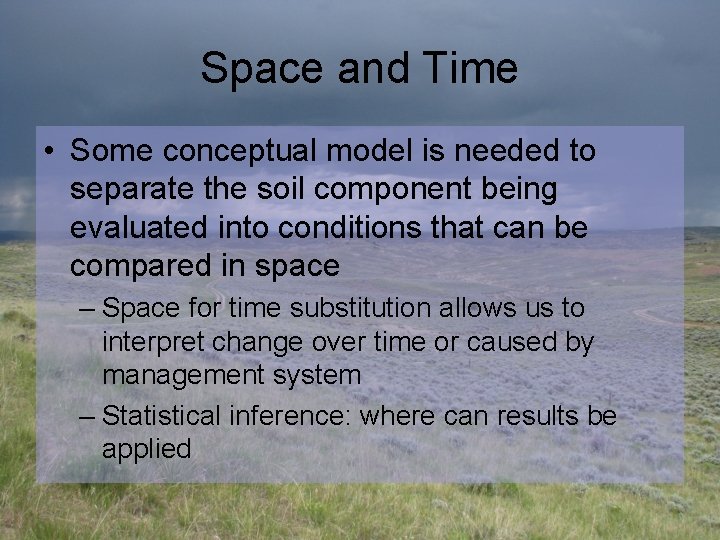 Space and Time

• Some conceptual model is needed to separate the soil component being evaluated into conditions that can be compared in space

– Space for time substitution allows us to interpret change over time or caused by management system

– Statistical inference: where can results be applied